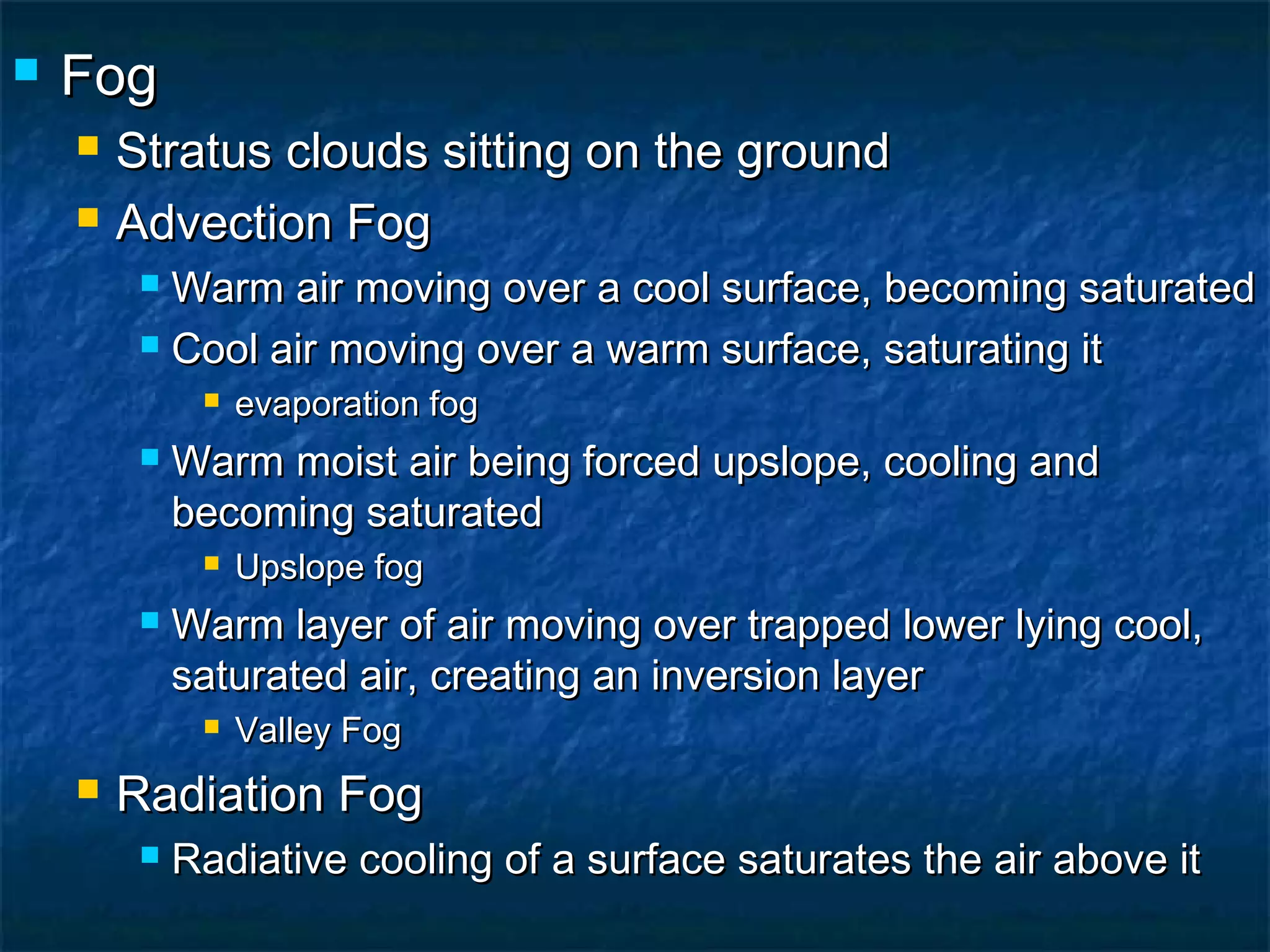 Fog

Stratus clouds sitting on the ground

Advection Fog

Warm air moving over a cool surface, becoming saturated

Cool air moving over a warm surface, saturating it

evaporation fog

Warm moist air being forced upslope, cooling and becoming saturated

Upslope fog

Warm layer of air moving over trapped lower lying cool, saturated air, creating an inversion layer

Valley Fog

Radiation Fog

Radiative cooling of a surface saturates the air above it